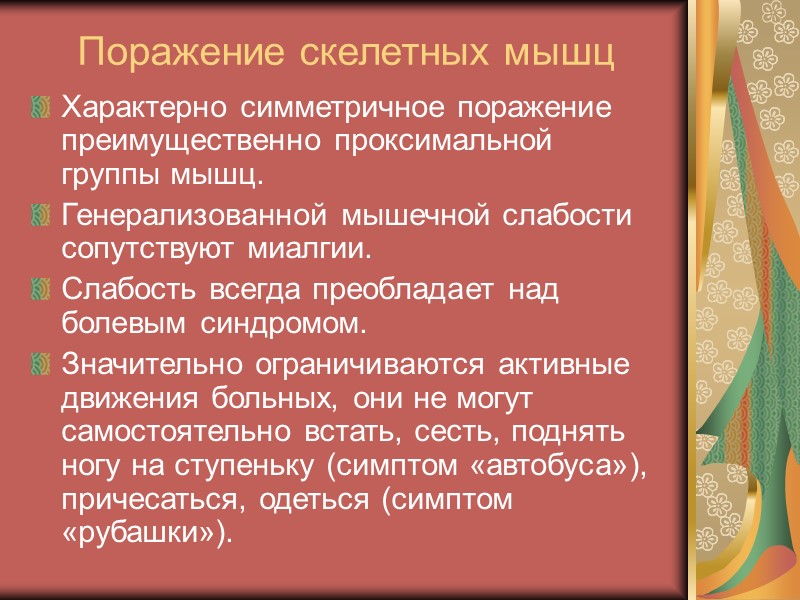 Поражение скелетных мышц

Характерно симметричное поражение преимущественно проксимальной группы мышц.

Генерализованной мышечной слабости сопутствуют миалгии.

Слабость всегда преобладает над болевым синдромом.

Значительно ограничиваются активные движения больных, они не могут самостоятельно встать, сесть, поднять ногу на ступеньку (симптом «автобуса»), причесаться, одеться (симптом «рубашки»).